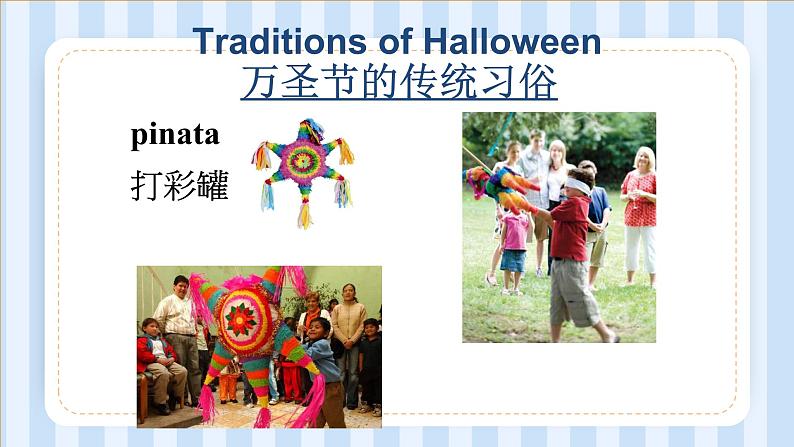 Traditions of Halloween
万圣节的传统习俗

pinata
打彩罐